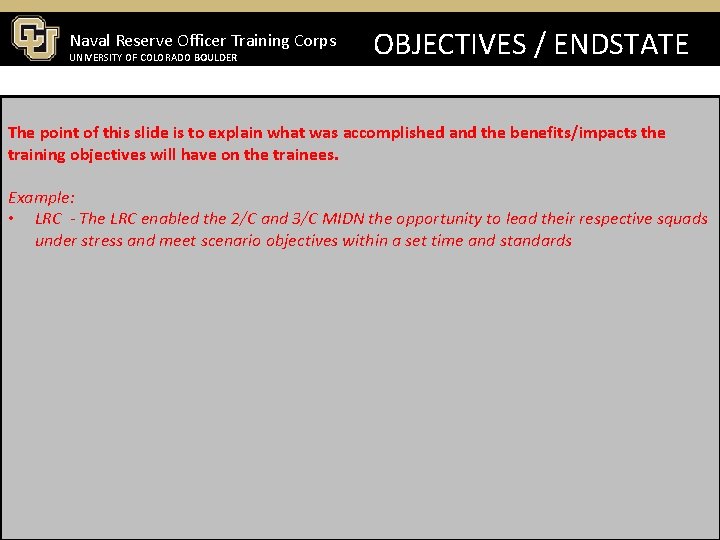 CU Naval Reserve Officer Training Corps
UNIVERSITY OF COLORADO BOULDER

OBJECTIVES / ENDSTATE

The point of this slide is to explain what was accomplished and the benefits/impacts the training objectives will have on the trainees.

Example:
• LRC - The LRC enabled the 2/C and 3/C MIDN the opportunity to lead their respective squads under stress and meet scenario objectives within a set time and standards